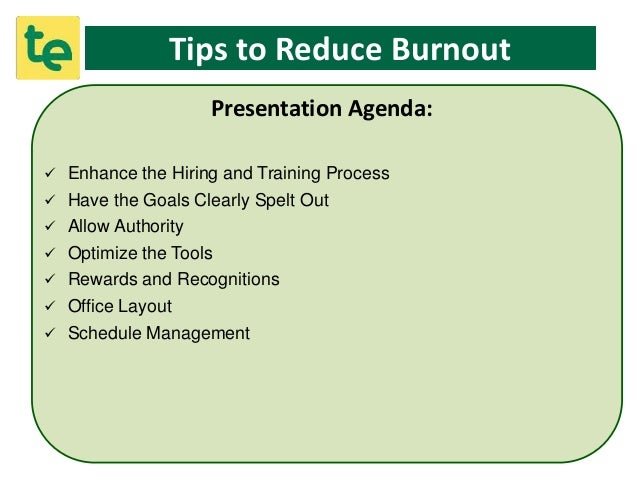 te

Tips to Reduce Burnout

Presentation Agenda:

✓ Enhance the Hiring and Training Process
✓ Have the Goals Clearly Spelt Out
✓ Allow Authority
✓ Optimize the Tools
✓ Rewards and Recognitions
✓ Office Layout
✓ Schedule Management